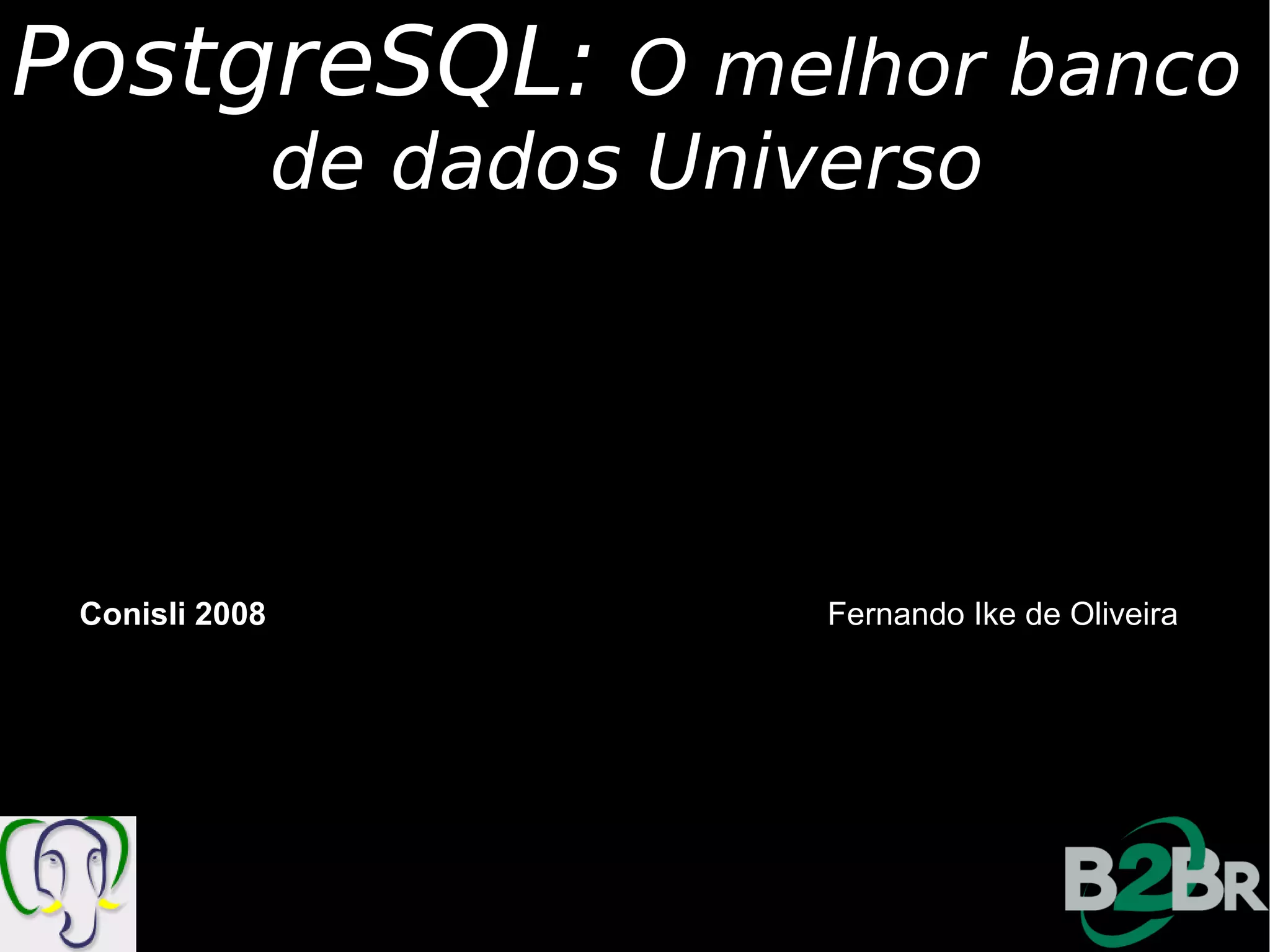 PostgreSQL: O melhor banco de dados Universo

Conisli 2008

Fernando Ike de Oliveira

B2BR